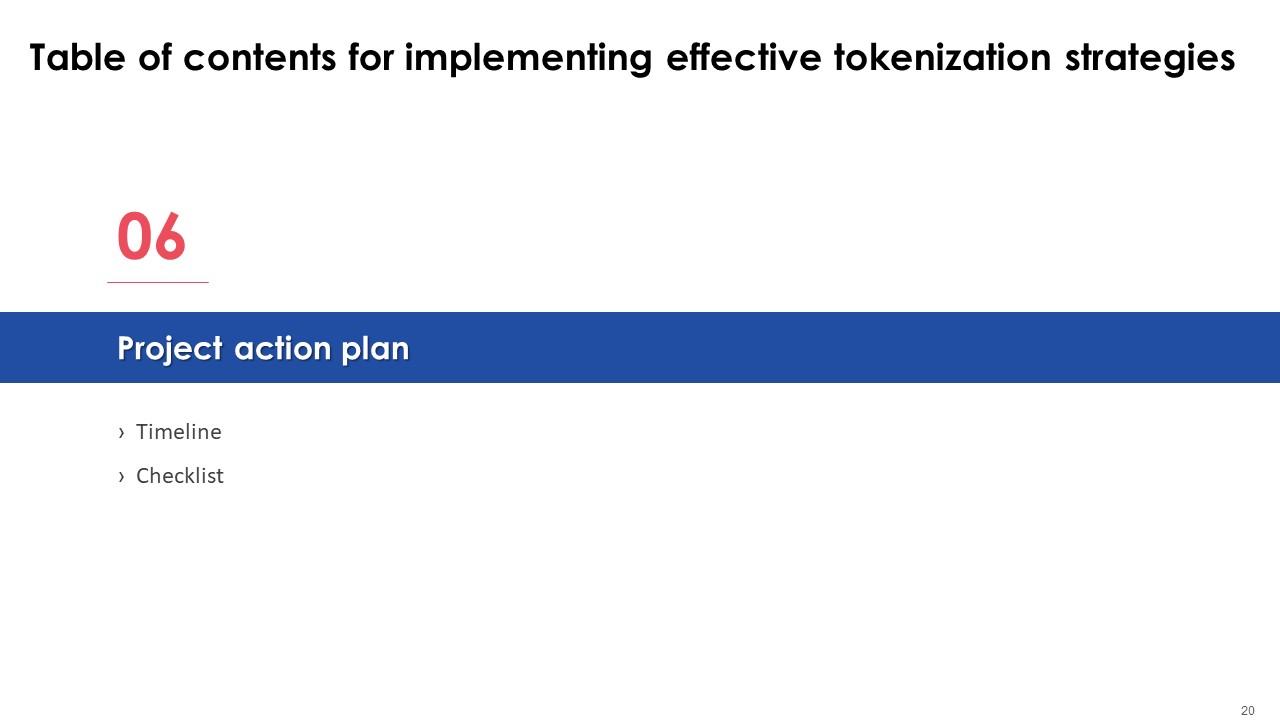 Table of contents for implementing effective tokenization strategies

06

Project action plan

› Timeline

› Checklist

20